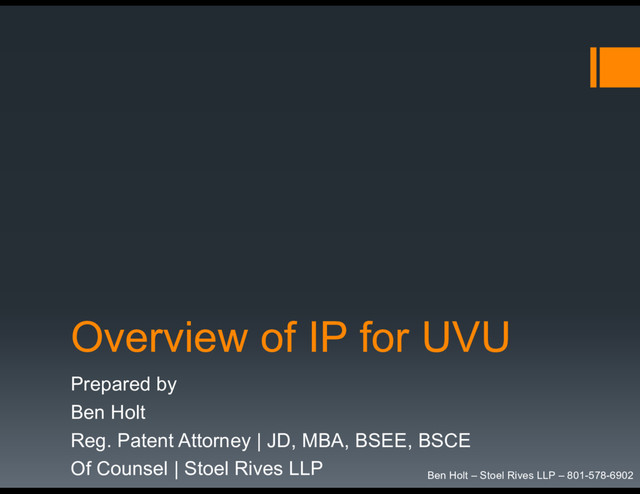 Overview of IP for UVU

Prepared by
Ben Holt
Reg. Patent Attorney | JD, MBA, BSEE, BSCE
Of Counsel | Stoel Rives LLP

Ben Holt – Stoel Rives LLP – 801-578-6902